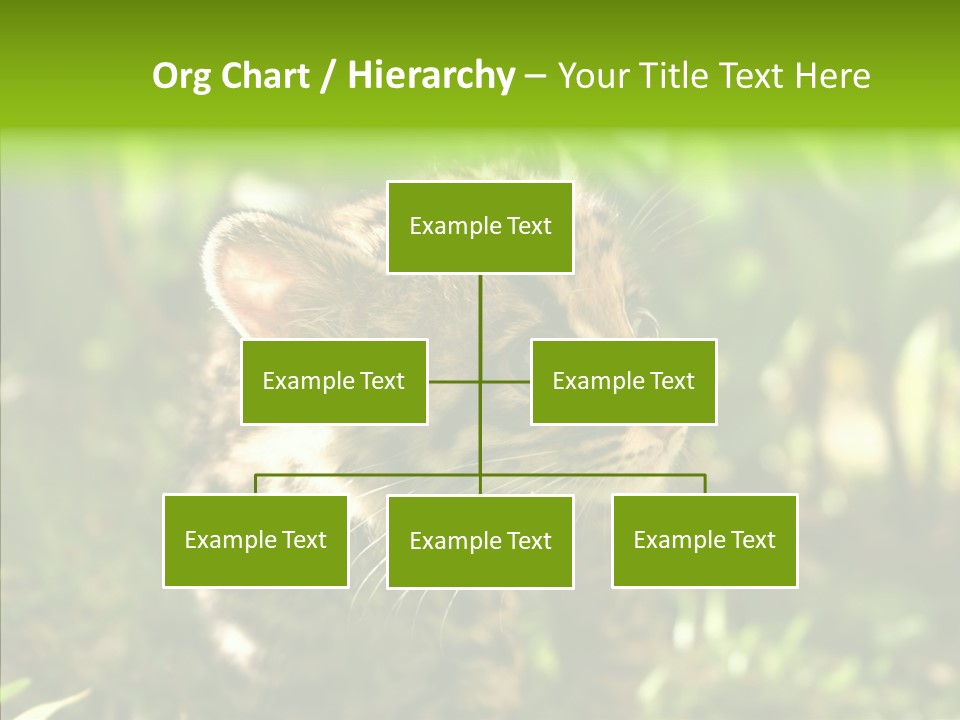 Org Chart / Hierarchy – Your Title Text Here

Example Text

Example Text

Example Text

Example Text

Example Text

Example Text